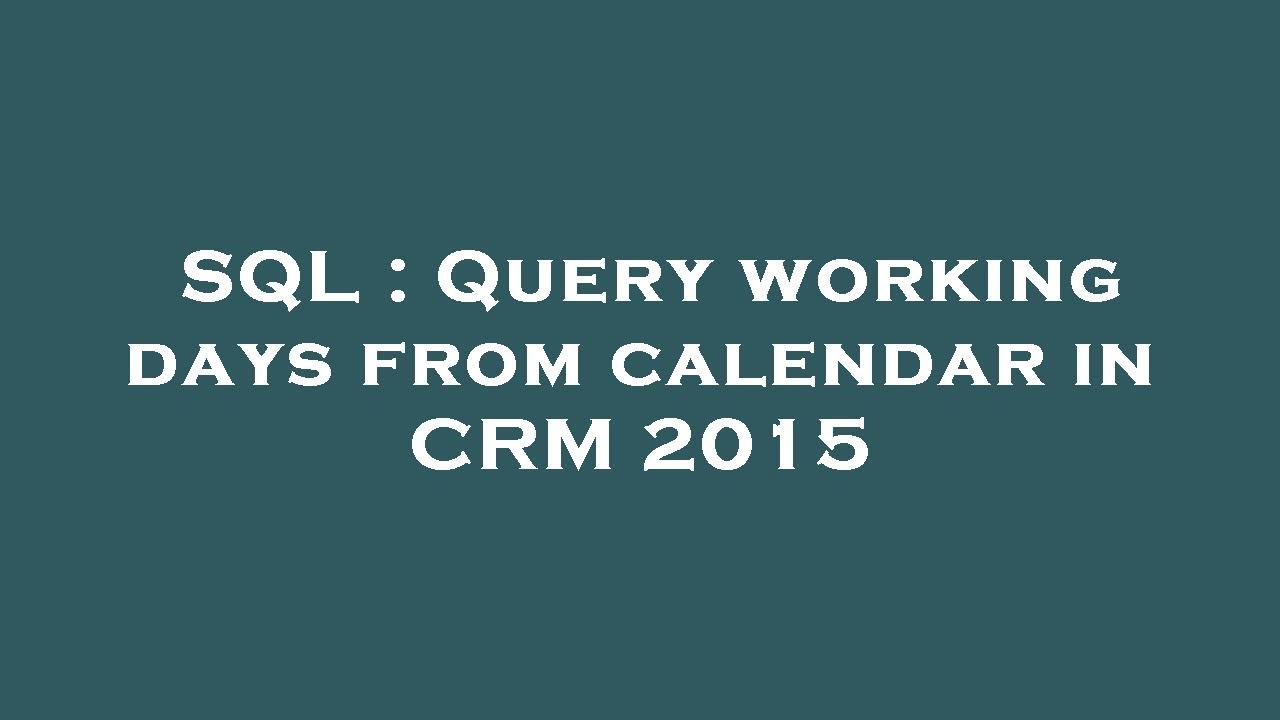 SQL : Query working days from calendar in CRM 2015